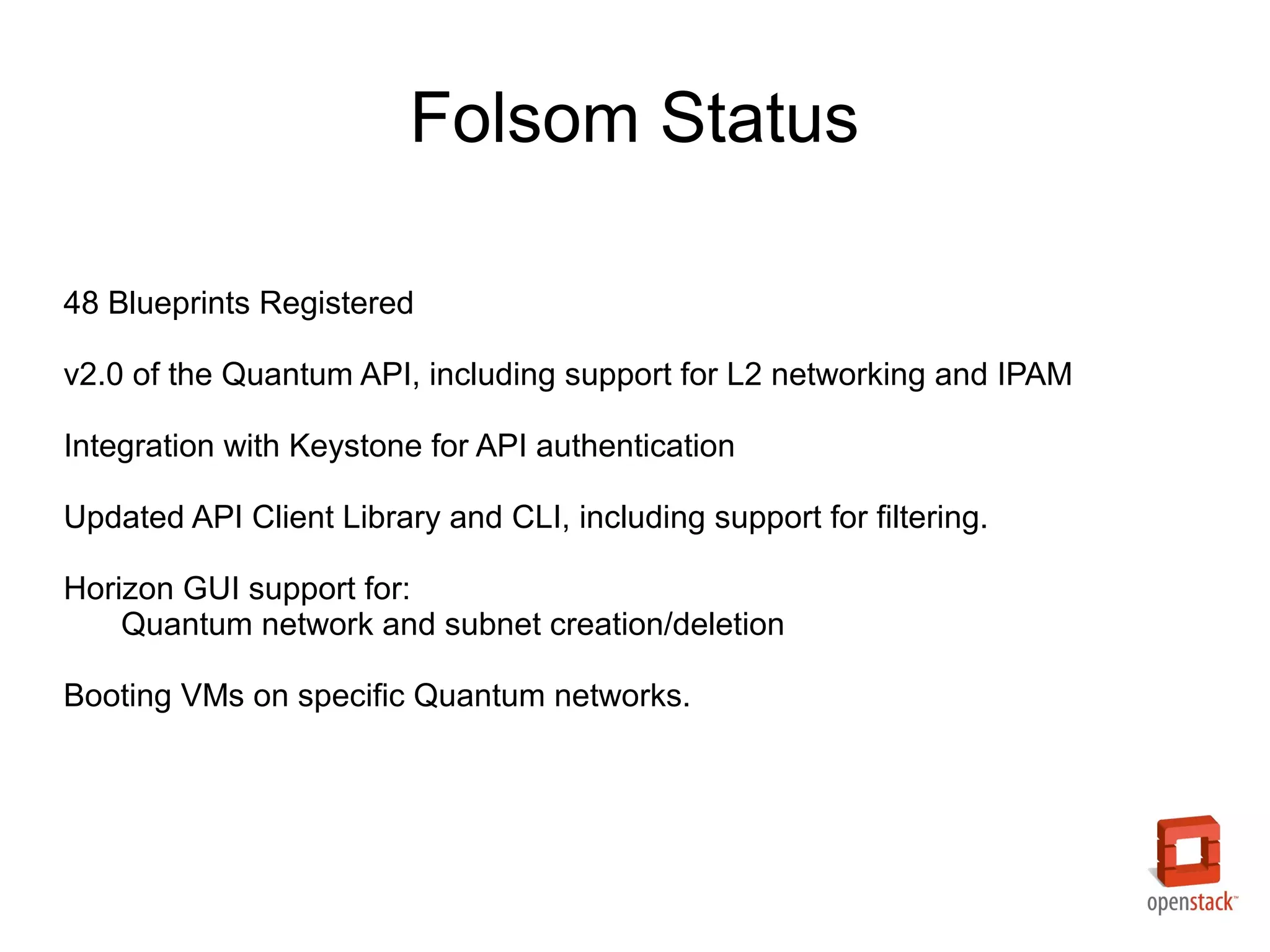 Folsom Status

48 Blueprints Registered

v2.0 of the Quantum API, including support for L2 networking and IPAM

Integration with Keystone for API authentication

Updated API Client Library and CLI, including support for filtering.

Horizon GUI support for:
Quantum network and subnet creation/deletion

Booting VMs on specific Quantum networks.

openstack™